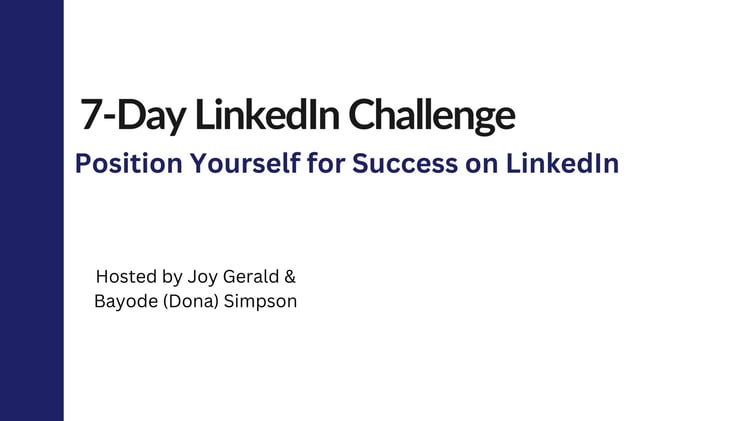 7-Day LinkedIn Challenge

Position Yourself for Success on LinkedIn

Hosted by Joy Gerald &
Bayode (Dona) Simpson